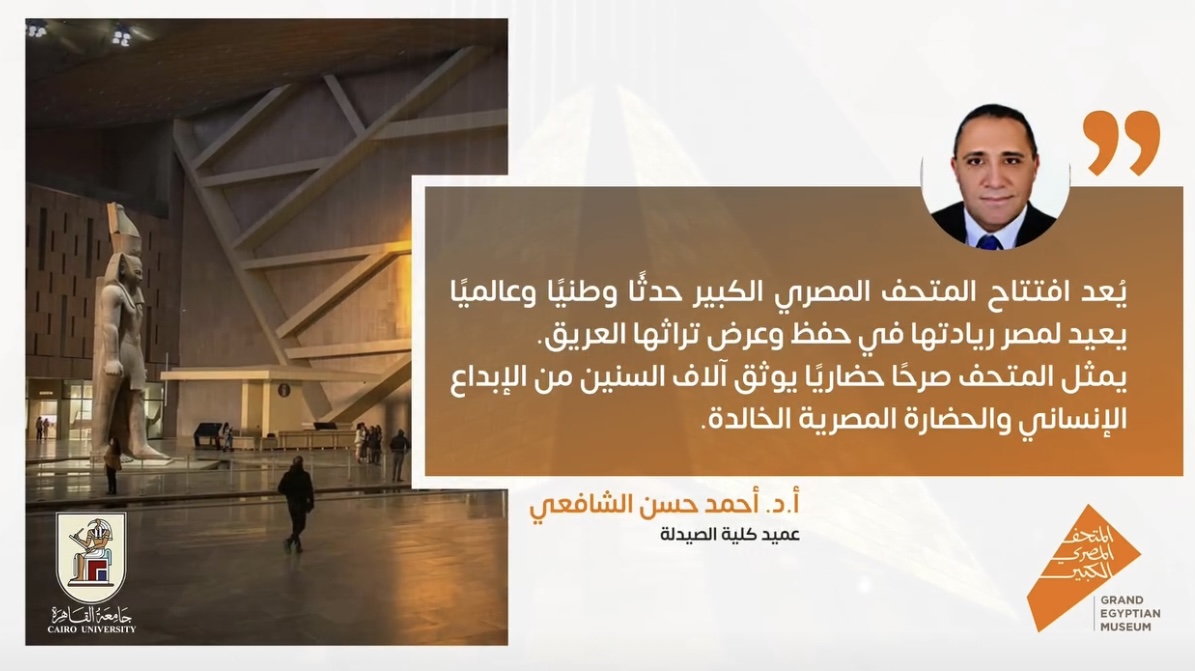 يُعد افتتاح المتحف المصري الكبير حدثًا وطنيًا وعالميًا يعيد لمصر ريادتها في حفظ وعرض تراثها العريق. يمثل المتحف صرحًا حضاريًا يوثق آلاف السنين من الإبداع الإنساني والحضارة المصرية الخالدة.

أ.د. أحمد حسن الشافعي
عميد كلية الصيدلة

جامعة القاهرة
CAIRO UNIVERSITY

المتحف المصري الكبير
GRAND
EGYPTIAN
MUSEUM